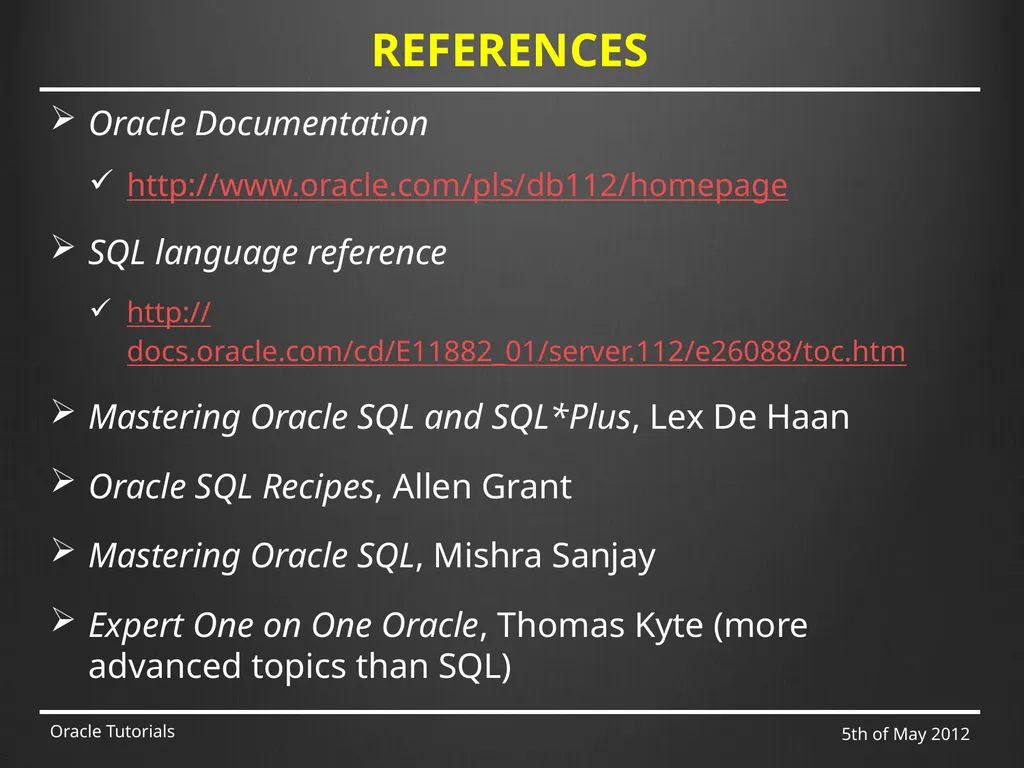 REFERENCES

➢ Oracle Documentation

✓ http://www.oracle.com/pls/db112/homepage

➢ SQL language reference

✓ http://docs.oracle.com/cd/E11882_01/server.112/e26088/toc.htm

➢ Mastering Oracle SQL and SQL*Plus, Lex De Haan

➢ Oracle SQL Recipes, Allen Grant

➢ Mastering Oracle SQL, Mishra Sanjay

➢ Expert One on One Oracle, Thomas Kyte (more advanced topics than SQL)

Oracle Tutorials

5th of May 2012